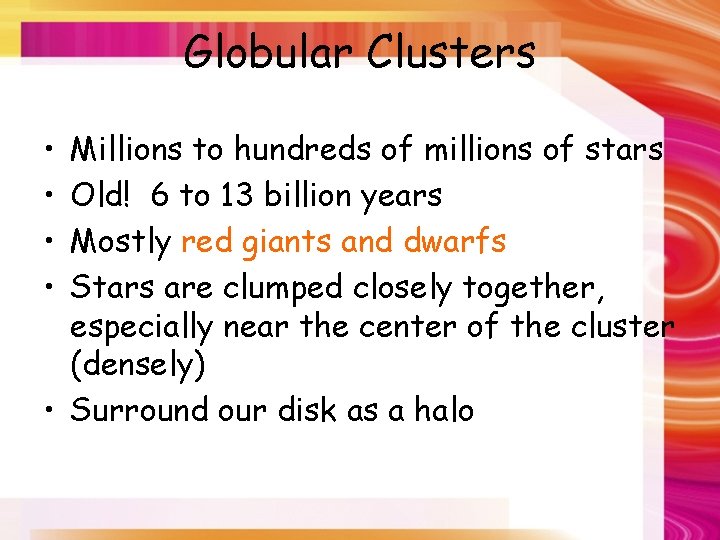 Globular Clusters

• Millions to hundreds of millions of stars
• Old! 6 to 13 billion years
• Mostly red giants and dwarfs
• Stars are clumped closely together, especially near the center of the cluster (densely)
• Surround our disk as a halo